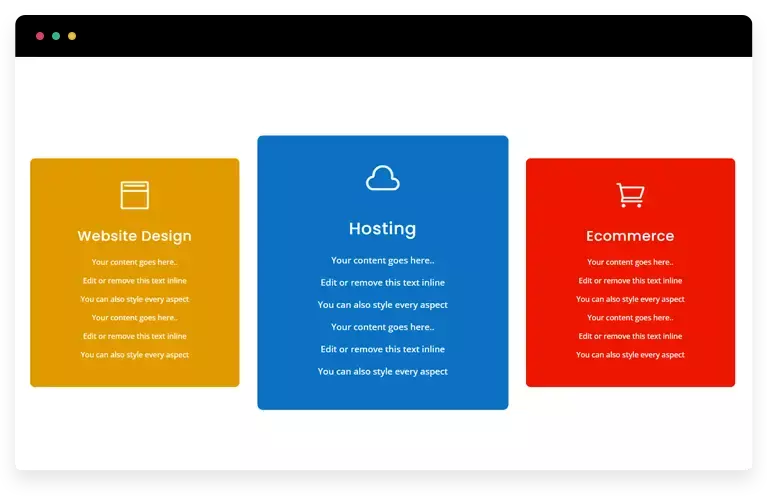 Website Design

Your content goes here..

Edit or remove this text inline

You can also style every aspect

Your content goes here..

Edit or remove this text inline

You can also style every aspect

Hosting

Your content goes here..

Edit or remove this text inline

You can also style every aspect

Your content goes here..

Edit or remove this text inline

You can also style every aspect

Ecommerce

Your content goes here..

Edit or remove this text inline

You can also style every aspect

Your content goes here..

Edit or remove this text inline

You can also style every aspect